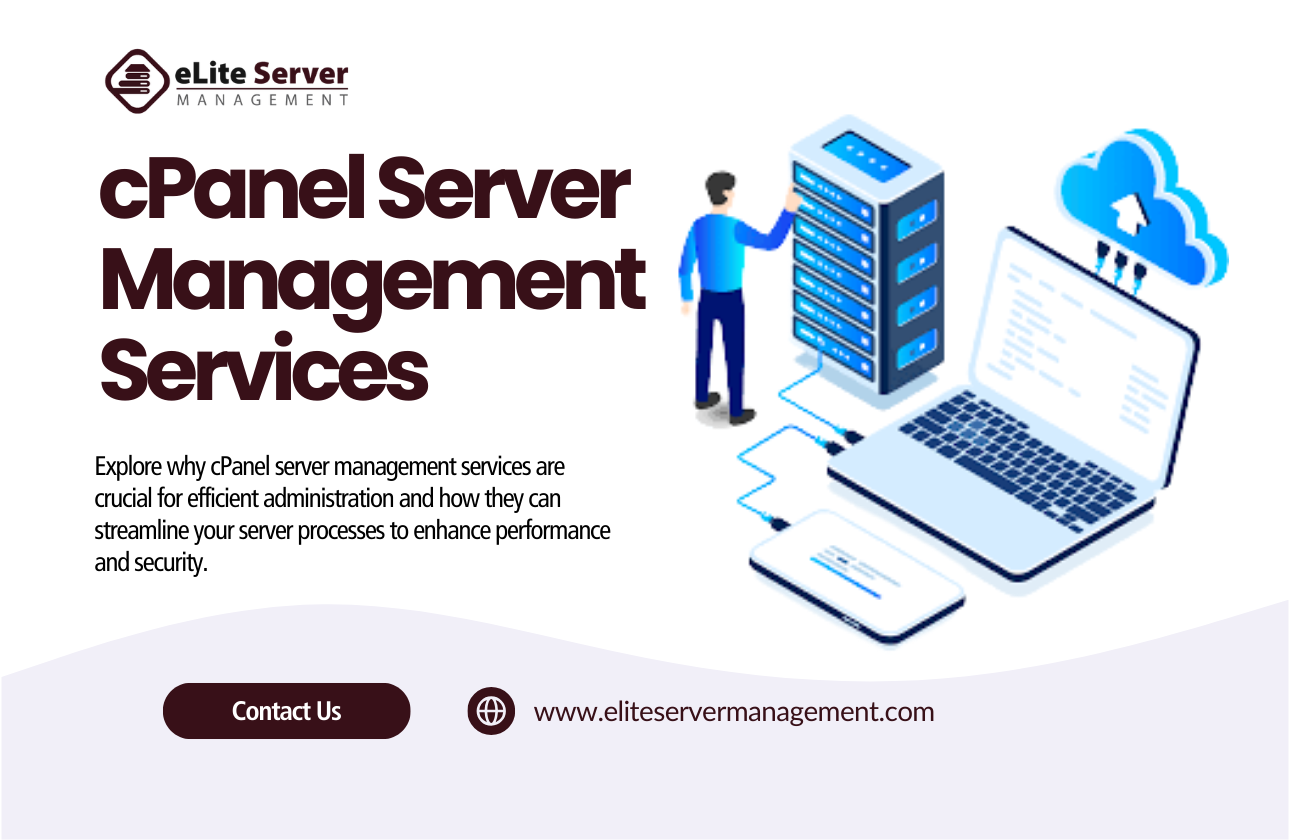 eLite Server
MANAGEMENT

cPanel Server Management Services

Explore why cPanel server management services are crucial for efficient administration and how they can streamline your server processes to enhance performance and security.

Contact Us

www.eliteservermanagement.com